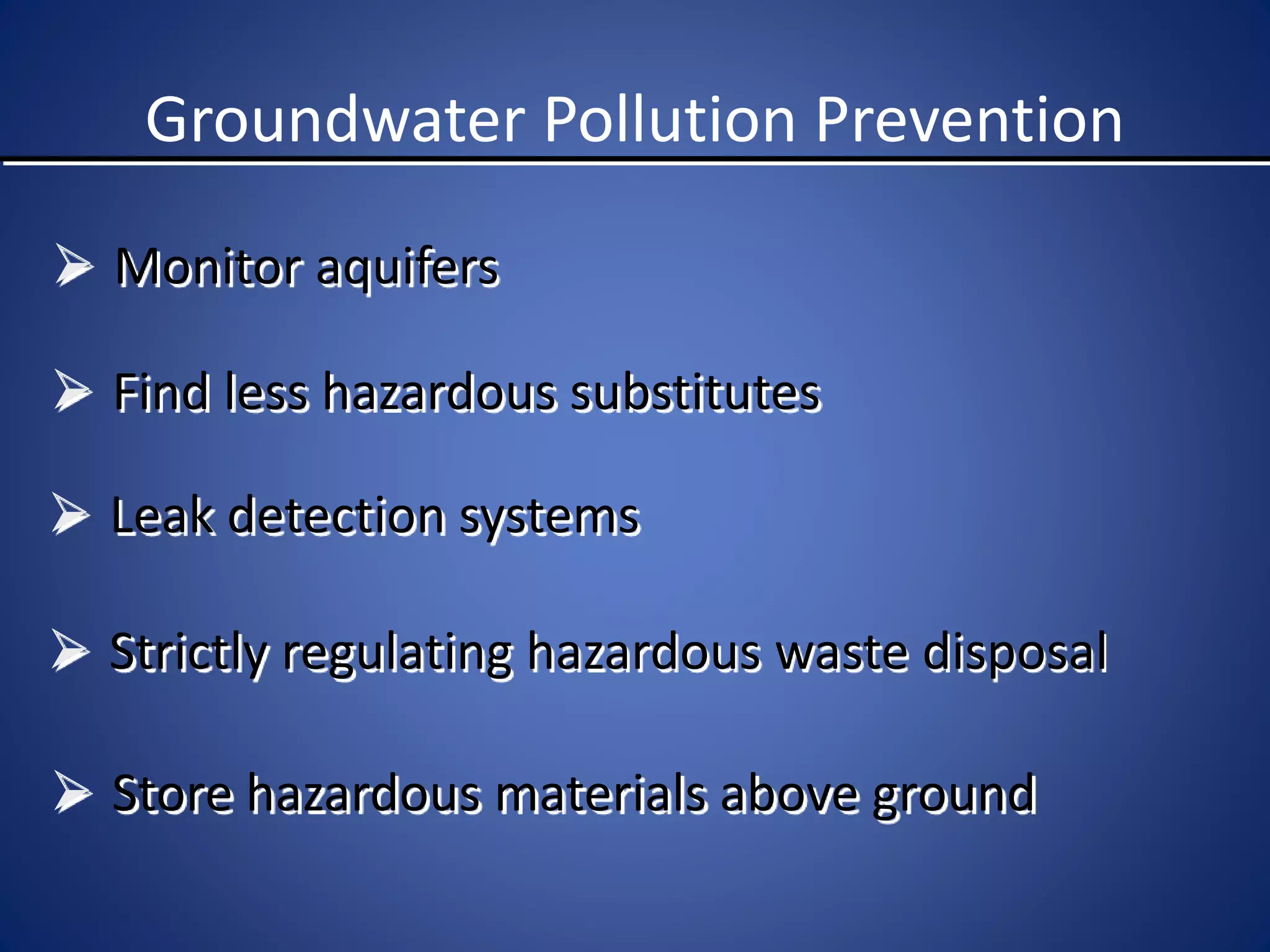 Groundwater Pollution Prevention

➢ Monitor aquifers

➢ Find less hazardous substitutes

➢ Leak detection systems

➢ Strictly regulating hazardous waste disposal

➢ Store hazardous materials above ground